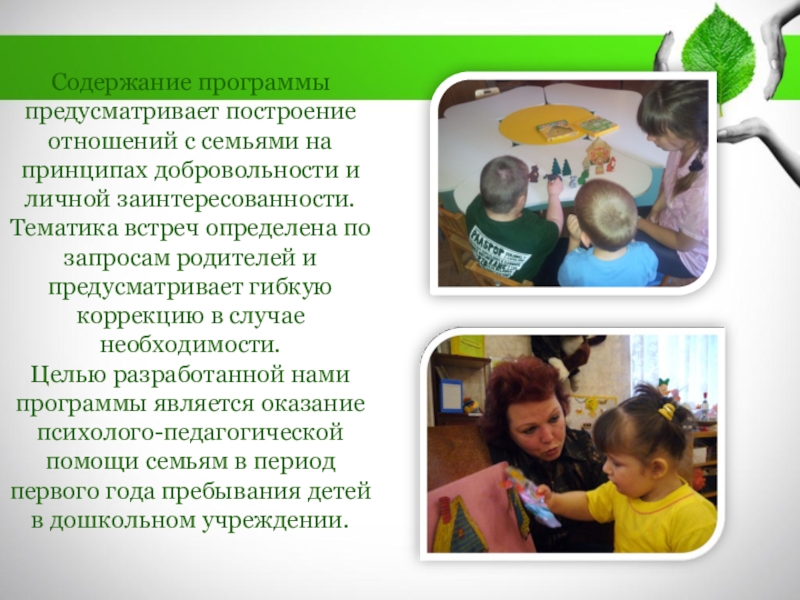 Содержание программы предусматривает построение отношений с семьями на принципах добровольности и личной заинтересованности. Тематика встреч определена по запросам родителей и предусматривает гибкую коррекцию в случае необходимости.
Целью разработанной нами программы является оказание психолого-педагогической помощи семьям в период первого года пребывания детей в дошкольном учреждении.